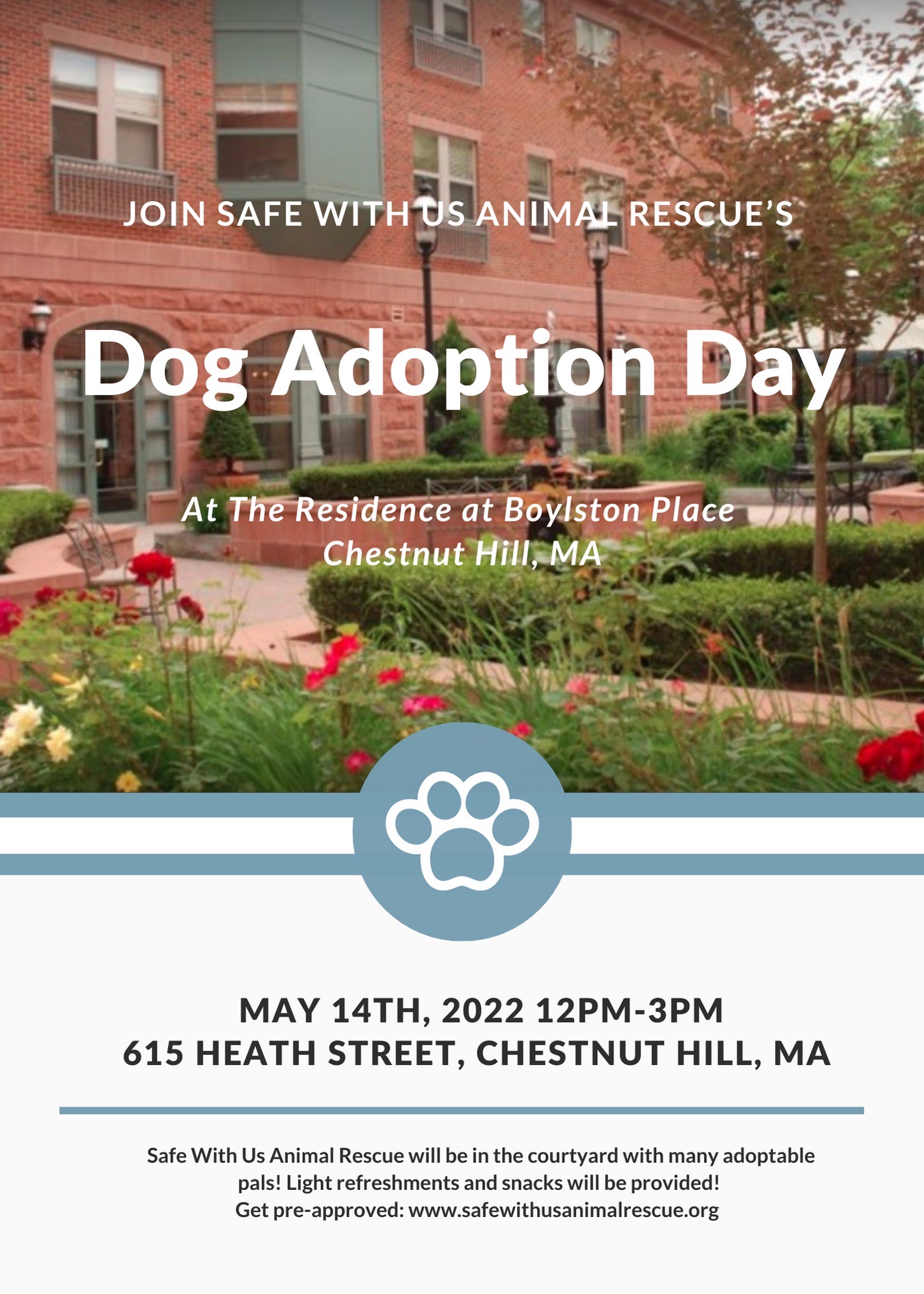 JOIN SAFE WITH US ANIMAL RESCUE'S

Dog Adoption Day

At The Residence at Boylston Place
Chestnut Hill, MA

MAY 14TH, 2022 12PM-3PM
615 HEATH STREET, CHESTNUT HILL, MA

Safe With Us Animal Rescue will be in the courtyard with many adoptable pals! Light refreshments and snacks will be provided!
Get pre-approved: www.safewithusanimalrescue.org